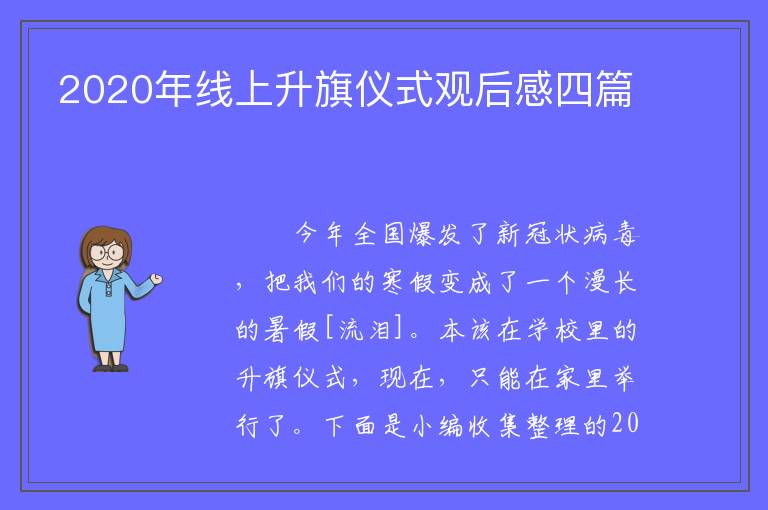 2020年线上升旗仪式观后感四篇

今年全国爆发了新冠状病毒，把我们的寒假变成了一个漫长的暑假[流泪]。本该在学校里的升旗仪式，现在，只能在家里举行了。下面是小编收集整理的20